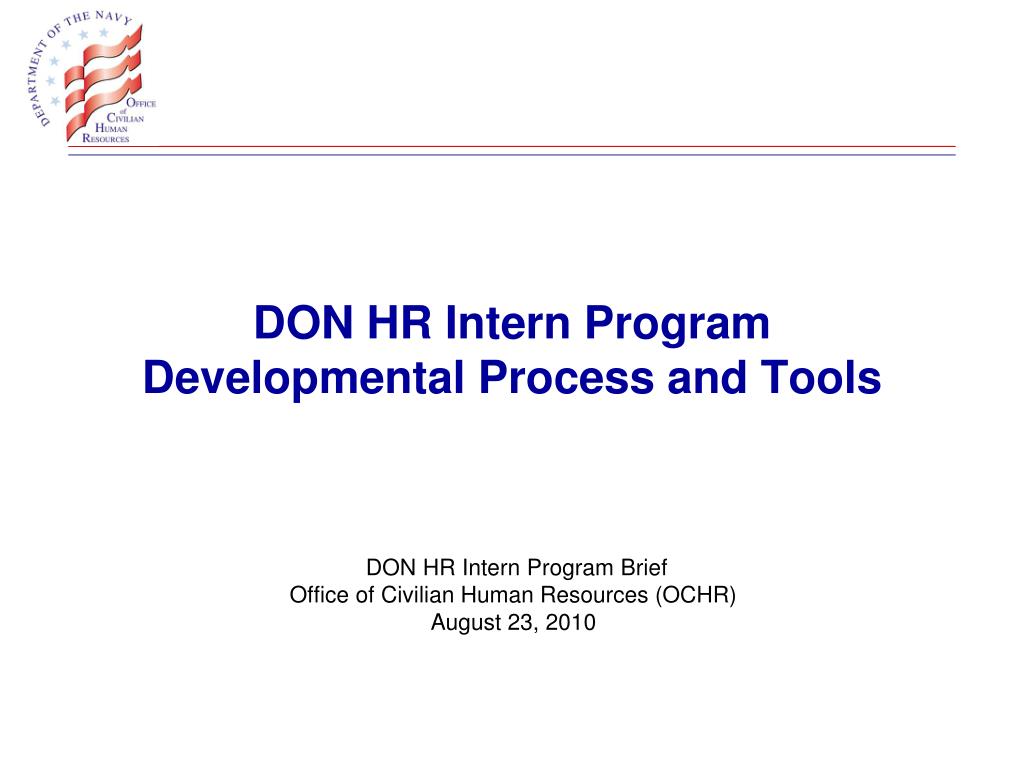 DEPARTMENT OF THE NAVY
OFFICE of CIVILIAN HUMAN RESOURCES

DON HR Intern Program
Developmental Process and Tools

DON HR Intern Program Brief
Office of Civilian Human Resources (OCHR)
August 23, 2010